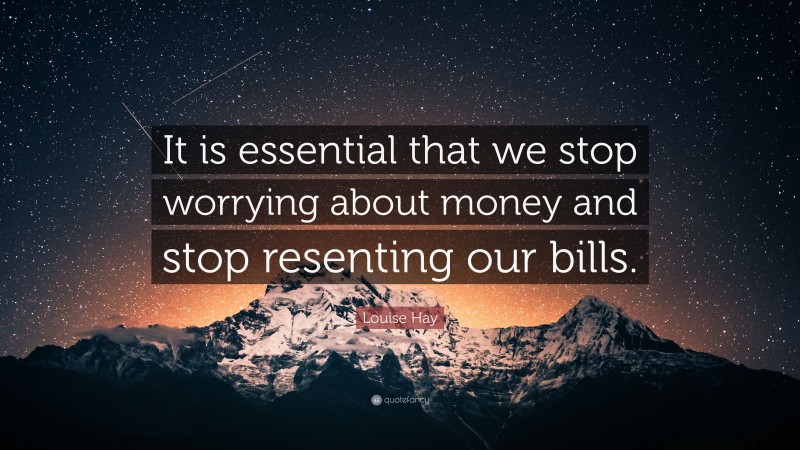 It is essential that we stop worrying about money and stop resenting our bills.

Louise Hay

quotefancy